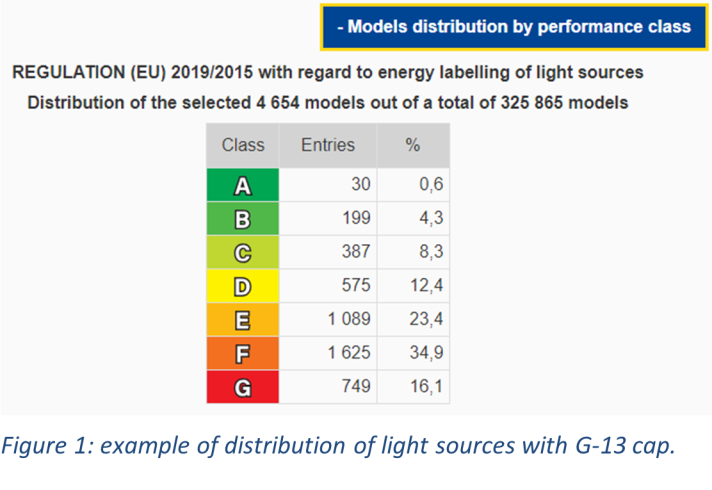 - Models distribution by performance class

REGULATION (EU) 2019/2015 with regard to energy labelling of light sources

Distribution of the selected 4 654 models out of a total of 325 865 models

| Class | Entries | % |
|---|---|---|
| A | 30 | 0,6 |
| B | 199 | 4,3 |
| C | 387 | 8,3 |
| D | 575 | 12,4 |
| E | 1 089 | 23,4 |
| F | 1 625 | 34,9 |
| G | 749 | 16,1 |

Figure 1: example of distribution of light sources with G-13 cap.